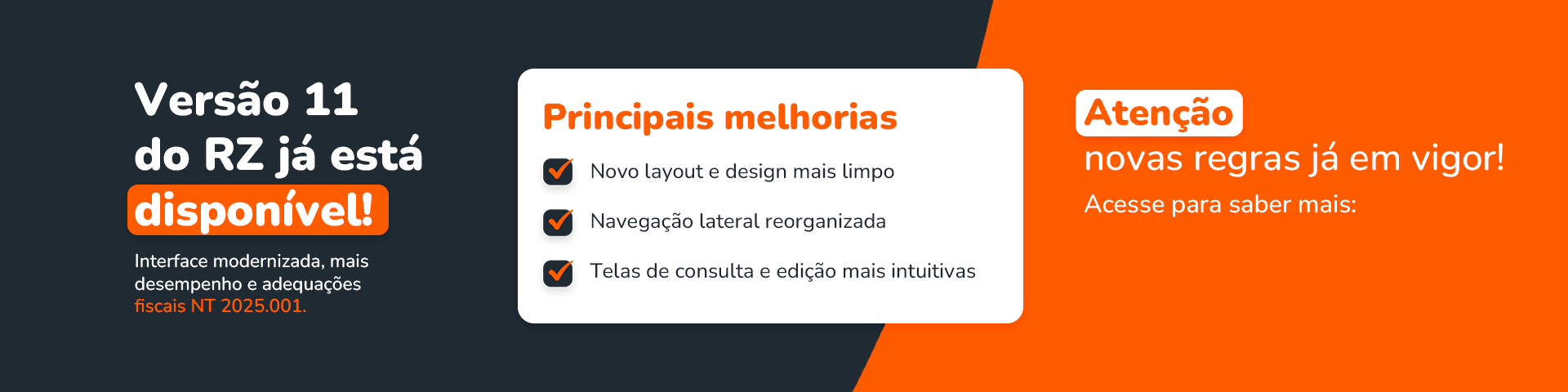 Versão 11 do RZ já está disponível!

Interface modernizada, mais desempenho e adequações fiscais NT 2025.001.

Principais melhorias

Novo layout e design mais limpo

Navegação lateral reorganizada

Telas de consulta e edição mais intuitivas

Atenção
novas regras já em vigor!
Acesse para saber mais: